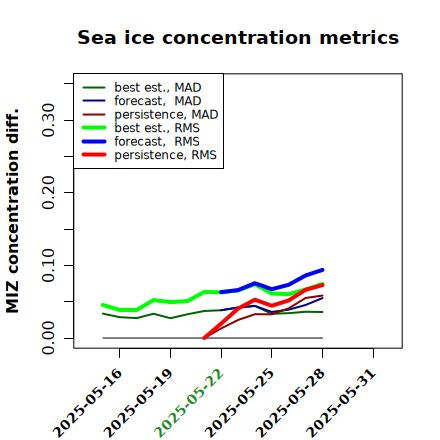 Sea ice concentration metrics

best est., MAD
forecast, MAD
persistence, MAD
best est., RMS
forecast, RMS
persistence, RMS

MIZ concentration diff.

0.00
0.10
0.20
0.30

2025-05-16
2025-05-19
2025-05-22
2025-05-25
2025-05-28
2025-05-31